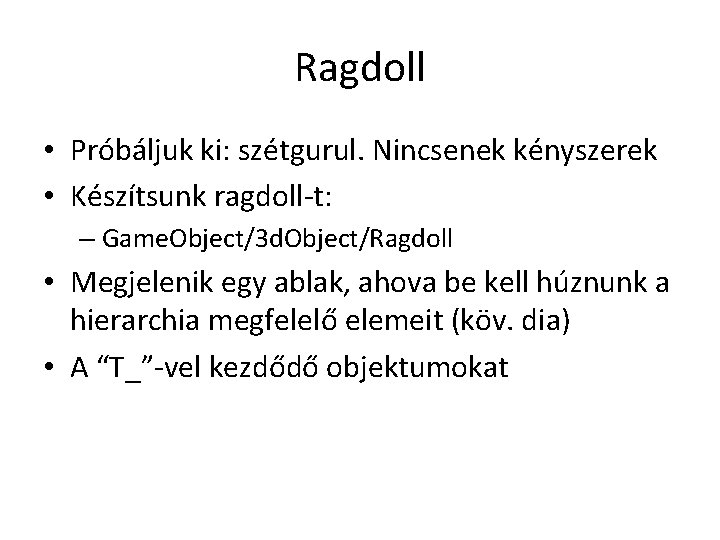 Ragdoll

• Próbáljuk ki: szétgurul. Nincsenek kényszerek
• Készítsunk ragdoll-t:
  – GameObject/3dObject/Ragdoll
• Megjelenik egy ablak, ahova be kell húznunk a hierarchia megfelelő elemeit (köv. dia)
• A “T_”-vel kezdődő objektumokat